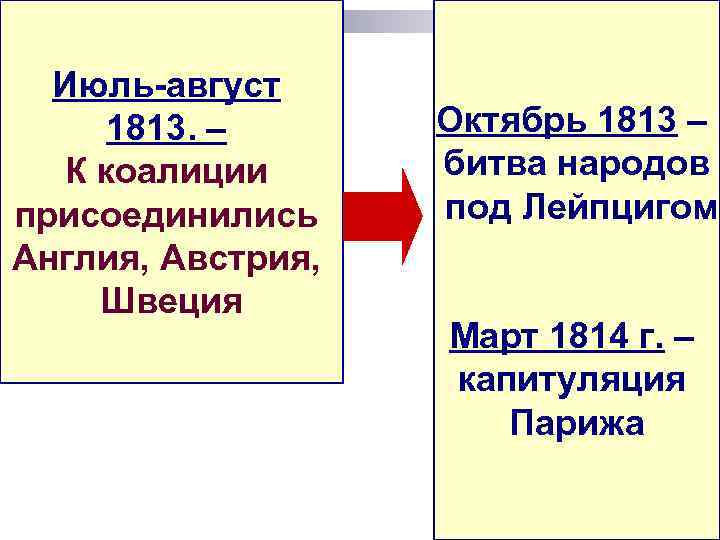 Июль-август 1813. –
К коалиции присоединились Англия, Австрия, Швеция

Октябрь 1813 – битва народов под Лейпцигом

Март 1814 г. – капитуляция Парижа